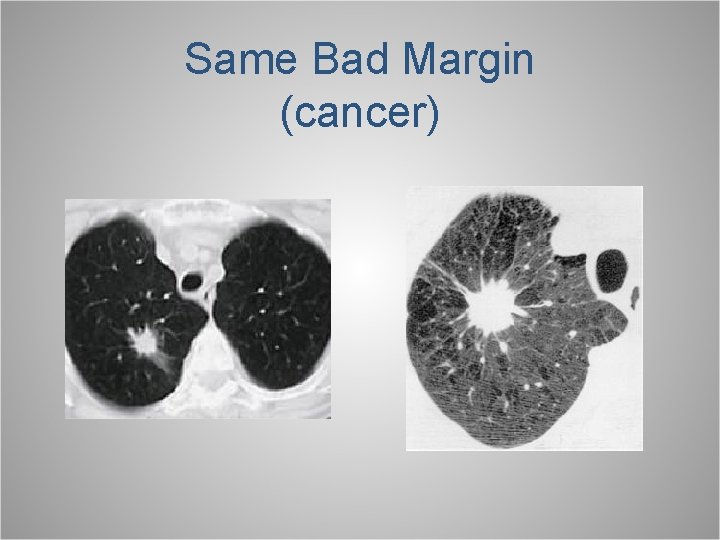 Same Bad Margin
(cancer)